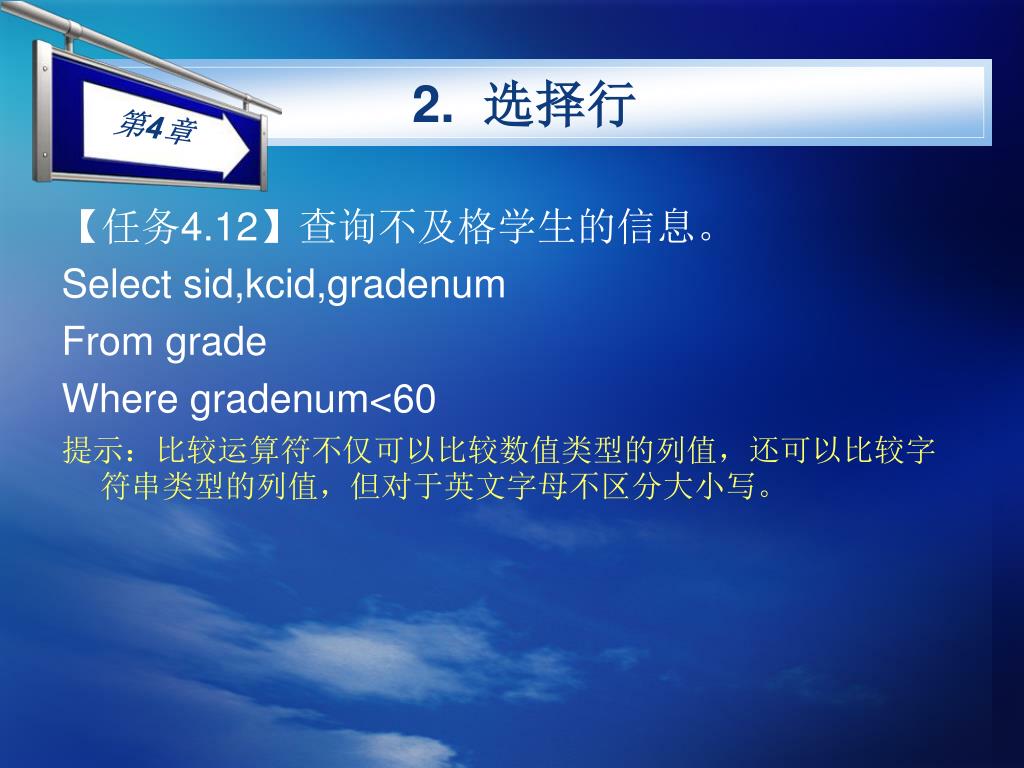 第4章

2. 选择行

【任务4.12】查询不及格学生的信息。

Select sid,kcid,gradenum

From grade

Where gradenum<60

提示：比较运算符不仅可以比较数值类型的列值，还可以比较字符串类型的列值，但对于英文字母不区分大小写。